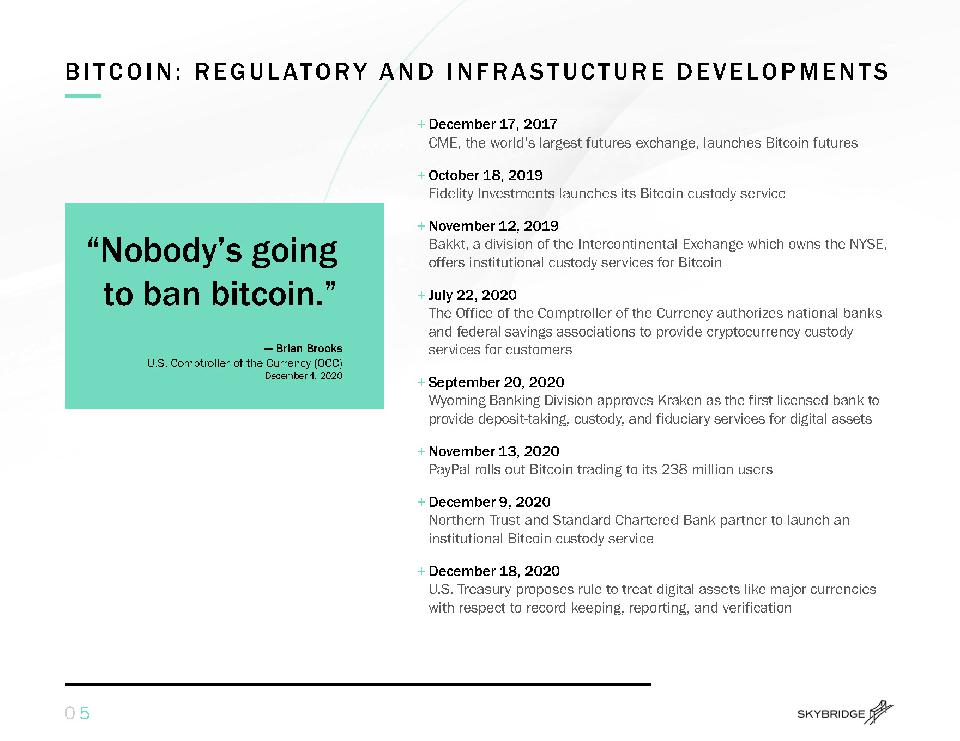 BITCOIN: REGULATORY AND INFRASTUCTURE DEVELOPMENTS

"Nobody's going to ban bitcoin."

— Brian Brooks
U.S. Comptroller of the Currency (OCC)
December 4, 2020

+ December 17, 2017
CME, the world's largest futures exchange, launches Bitcoin futures

+ October 18, 2019
Fidelity Investments launches its Bitcoin custody service

+ November 12, 2019
Bakkt, a division of the Intercontinental Exchange which owns the NYSE, offers institutional custody services for Bitcoin

+ July 22, 2020
The Office of the Comptroller of the Currency authorizes national banks and federal savings associations to provide cryptocurrency custody services for customers

+ September 20, 2020
Wyoming Banking Division approves Kraken as the first licensed bank to provide deposit-taking, custody, and fiduciary services for digital assets

+ November 13, 2020
PayPal rolls out Bitcoin trading to its 238 million users

+ December 9, 2020
Northern Trust and Standard Chartered Bank partner to launch an institutional Bitcoin custody service

+ December 18, 2020
U.S. Treasury proposes rule to treat digital assets like major currencies with respect to record keeping, reporting, and verification

05

SKYBRIDGE